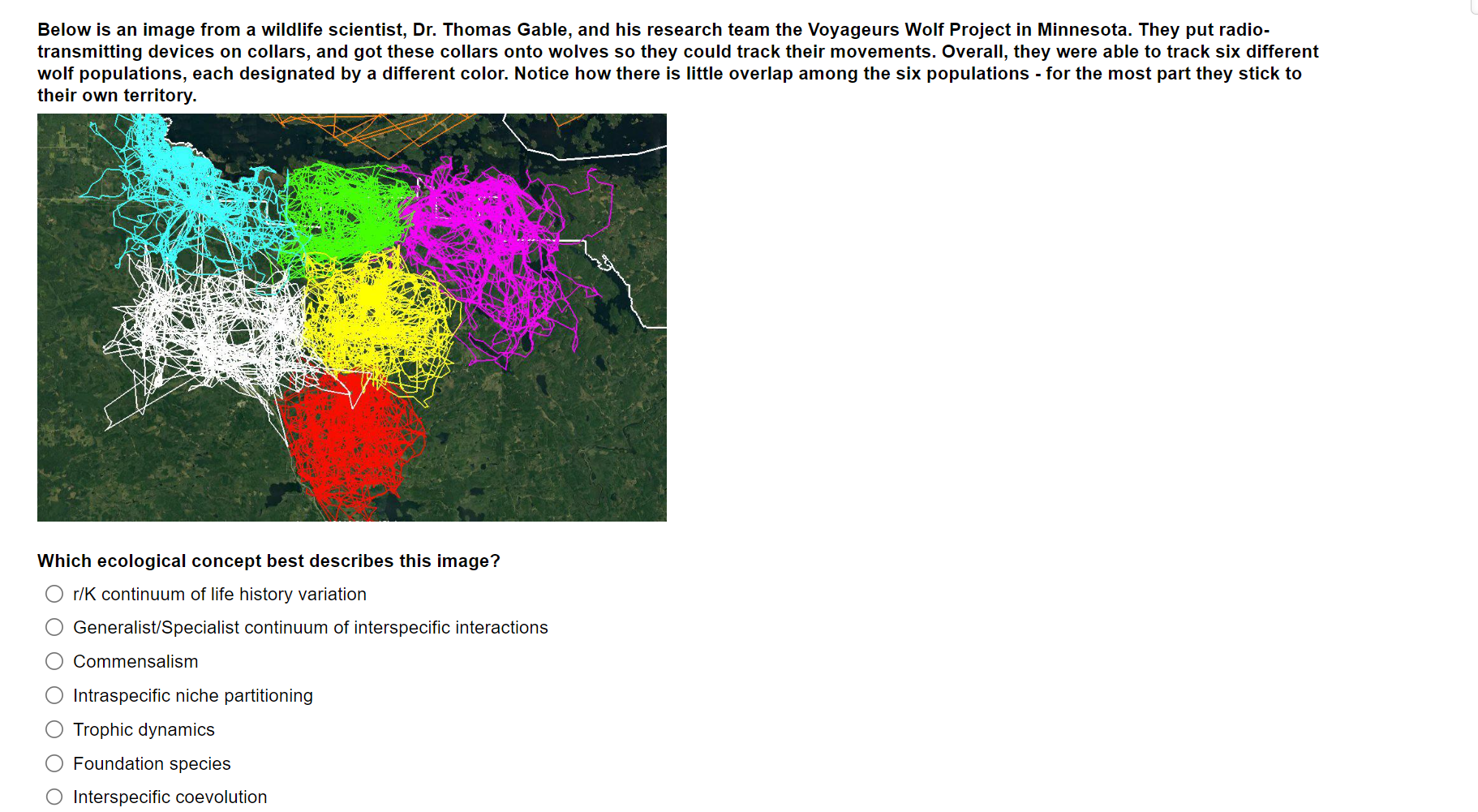 Below is an image from a wildlife scientist, Dr. Thomas Gable, and his research team the Voyageurs Wolf Project in Minnesota. They put radio-transmitting devices on collars, and got these collars onto wolves so they could track their movements. Overall, they were able to track six different wolf populations, each designated by a different color. Notice how there is little overlap among the six populations - for the most part they stick to their own territory.

Which ecological concept best describes this image?

r/K continuum of life history variation

Generalist/Specialist continuum of interspecific interactions

Commensalism

Intraspecific niche partitioning

Trophic dynamics

Foundation species

Interspecific coevolution